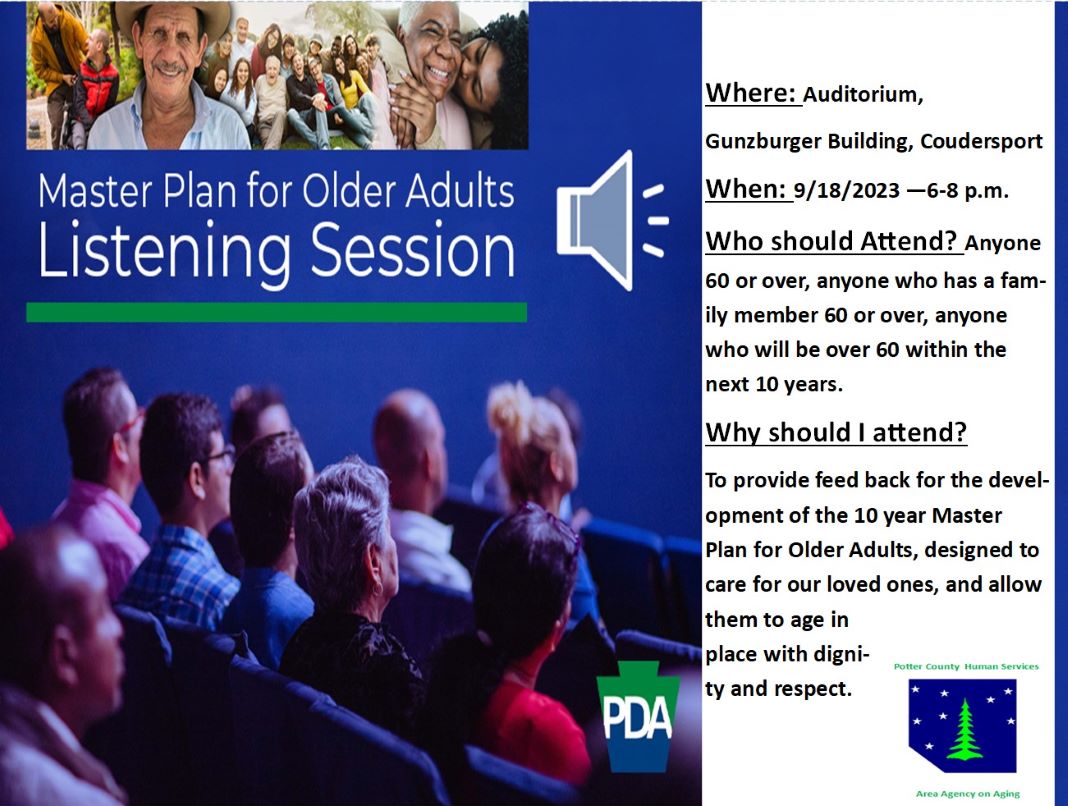 Master Plan for Older Adults
Listening Session

PDA

Where: Auditorium, Gunzburger Building, Coudersport

When: 9/18/2023 —6-8 p.m.

Who should Attend? Anyone 60 or over, anyone who has a family member 60 or over, anyone who will be over 60 within the next 10 years.

Why should I attend?

To provide feed back for the development of the 10 year Master Plan for Older Adults, designed to care for our loved ones, and allow them to age in place with dignity and respect.

Potter County Human Services

Area Agency on Aging